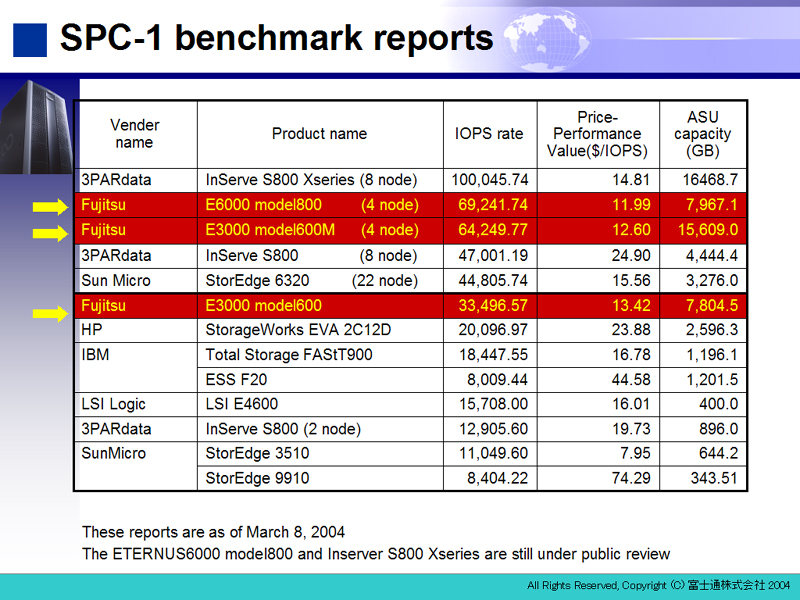 SPC-1 benchmark reports

| Vender name | Product name | IOPS rate | Price-Performance Value($/IOPS) | ASU capacity (GB) |
|---|---|---|---|---|
| 3PARdata | InServe S800 Xseries (8 node) | 100,045.74 | 14.81 | 16468.7 |
| Fujitsu | E6000 model800 (4 node) | 69,241.74 | 11.99 | 7,967.1 |
| Fujitsu | E3000 model600M (4 node) | 64,249.77 | 12.60 | 15,609.0 |
| 3PARdata | InServe S800 (8 node) | 47,001.19 | 24.90 | 4,444.4 |
| Sun Micro | StorEdge 6320 (22 node) | 44,805.74 | 15.56 | 3,276.0 |
| Fujitsu | E3000 model600 | 33,496.57 | 13.42 | 7,804.5 |
| HP | StorageWorks EVA 2C12D | 20,096.97 | 23.88 | 2,596.3 |
| IBM | Total Storage FAStT900 | 18,447.55 | 16.78 | 1,196.1 |
| | ESS F20 | 8,009.44 | 44.58 | 1,201.5 |
| LSI Logic | LSI E4600 | 15,708.00 | 16.01 | 400.0 |
| 3PARdata | InServe S800 (2 node) | 12,905.60 | 19.73 | 896.0 |
| SunMicro | StorEdge 3510 | 11,049.60 | 7.95 | 644.2 |
| | StorEdge 9910 | 8,404.22 | 74.29 | 343.51 |

These reports are as of March 8, 2004
The ETERNUS6000 model800 and Inserver S800 Xseries are still under public review

All Rights Reserved, Copyright (C) 富士通株式会社 2004